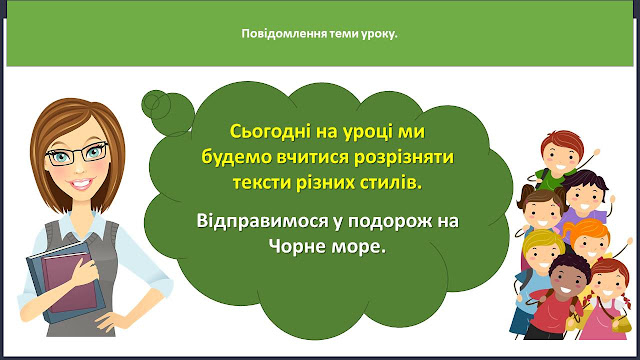 Повідомлення теми уроку.

Сьогодні на уроці ми будемо вчитися розрізняти тексти різних стилів.

Відправимося у подорож на Чорне море.